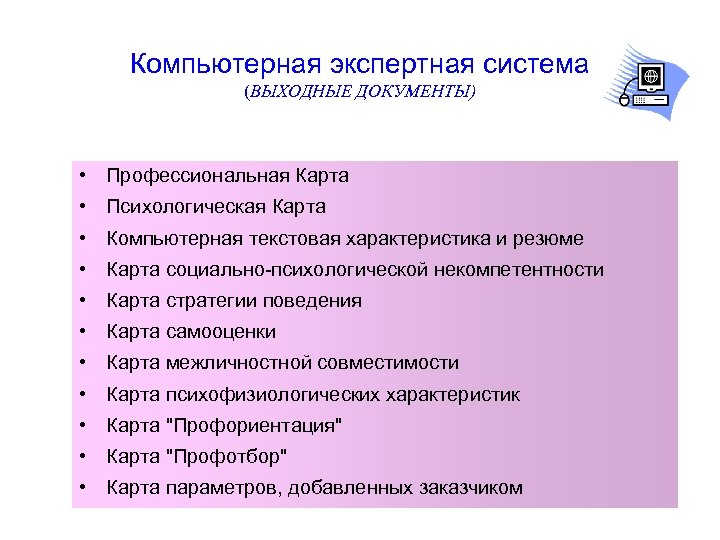 Компьютерная экспертная система
(ВЫХОДНЫЕ ДОКУМЕНТЫ)

• Профессиональная Карта
• Психологическая Карта
• Компьютерная текстовая характеристика и резюме
• Карта социально-психологической некомпетентности
• Карта стратегии поведения
• Карта самооценки
• Карта межличностной совместимости
• Карта психофизиологических характеристик
• Карта "Профориентация"
• Карта "Профотбор"
• Карта параметров, добавленных заказчиком